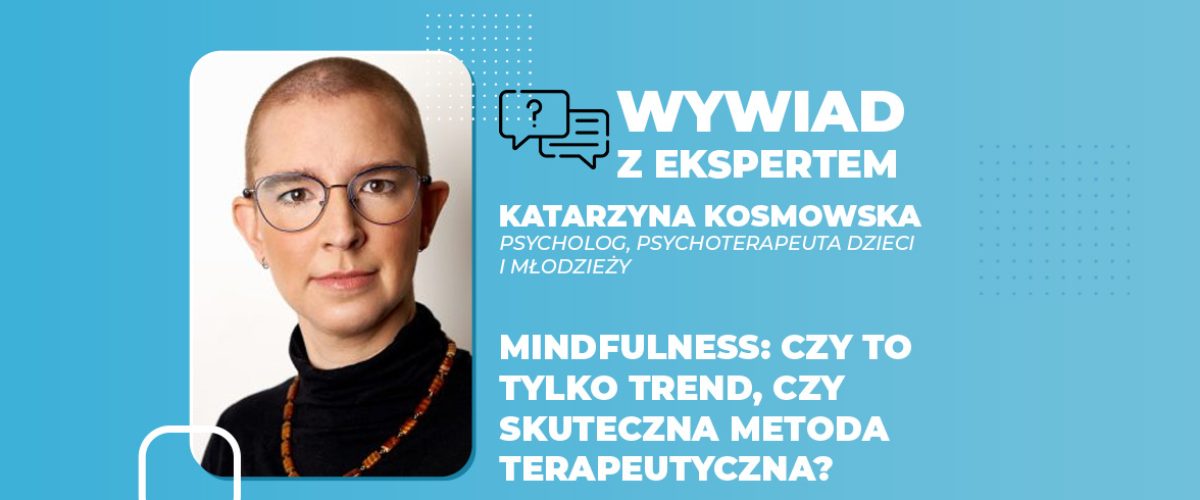 WYWIAD
Z EKSPERTEM

KATARZYNA KOSMOWSKA
PSYCHOLOG, PSYCHOTERAPEUTA DZIECI I MŁODZIEŻY

MINDFULNESS: CZY TO TYLKO TREND, CZY SKUTECZNA METODA TERAPEUTYCZNA?